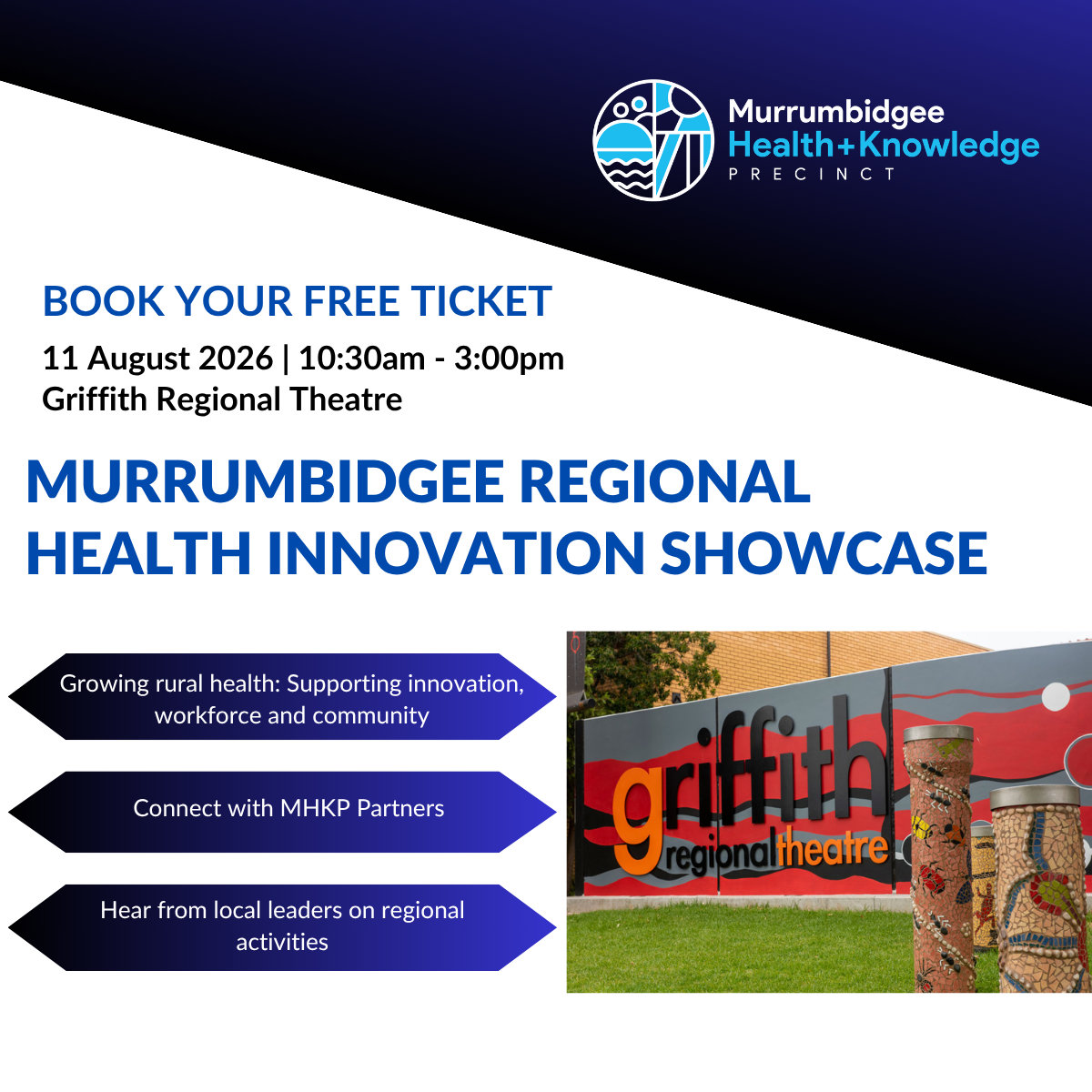 Murrumbidgee
Health+Knowledge
PRECINCT

BOOK YOUR FREE TICKET

11 August 2026 | 10:30am - 3:00pm
Griffith Regional Theatre

MURRUMBIDGEE REGIONAL HEALTH INNOVATION SHOWCASE

Growing rural health: Supporting innovation, workforce and community

Connect with MHKP Partners

Hear from local leaders on regional activities

griffith regional theatre